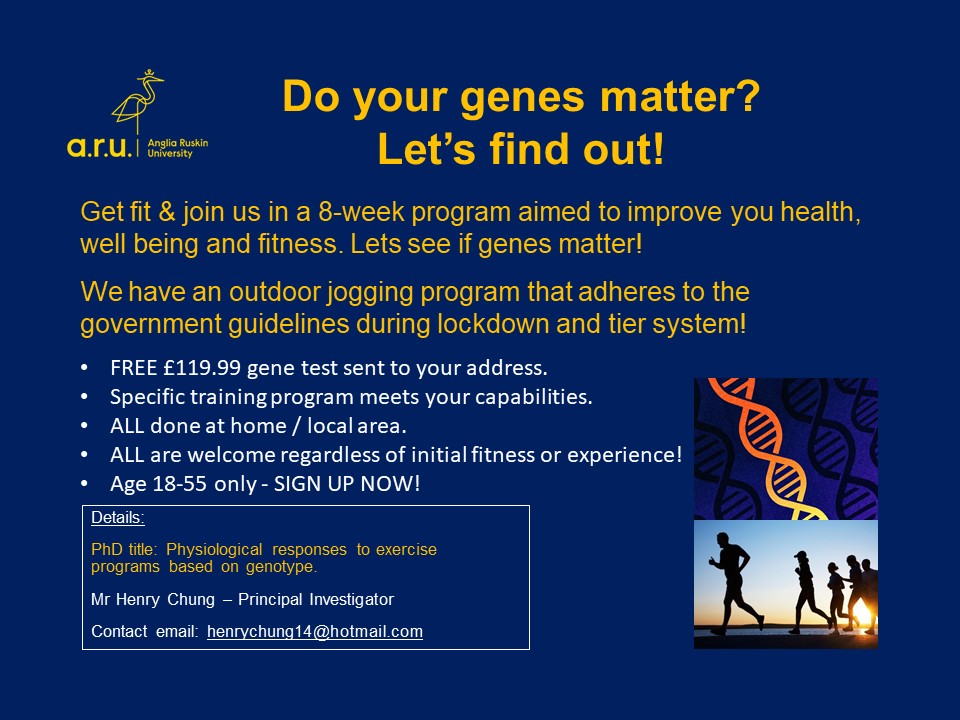 a.r.u. Anglia Ruskin University

Do your genes matter?
Let's find out!

Get fit & join us in a 8-week program aimed to improve you health, well being and fitness. Lets see if genes matter!

We have an outdoor jogging program that adheres to the government guidelines during lockdown and tier system!

• FREE £119.99 gene test sent to your address.
• Specific training program meets your capabilities.
• ALL done at home / local area.
• ALL are welcome regardless of initial fitness or experience!
• Age 18-55 only - SIGN UP NOW!

Details:

PhD title: Physiological responses to exercise programs based on genotype.

Mr Henry Chung – Principal Investigator

Contact email: henrychung14@hotmail.com